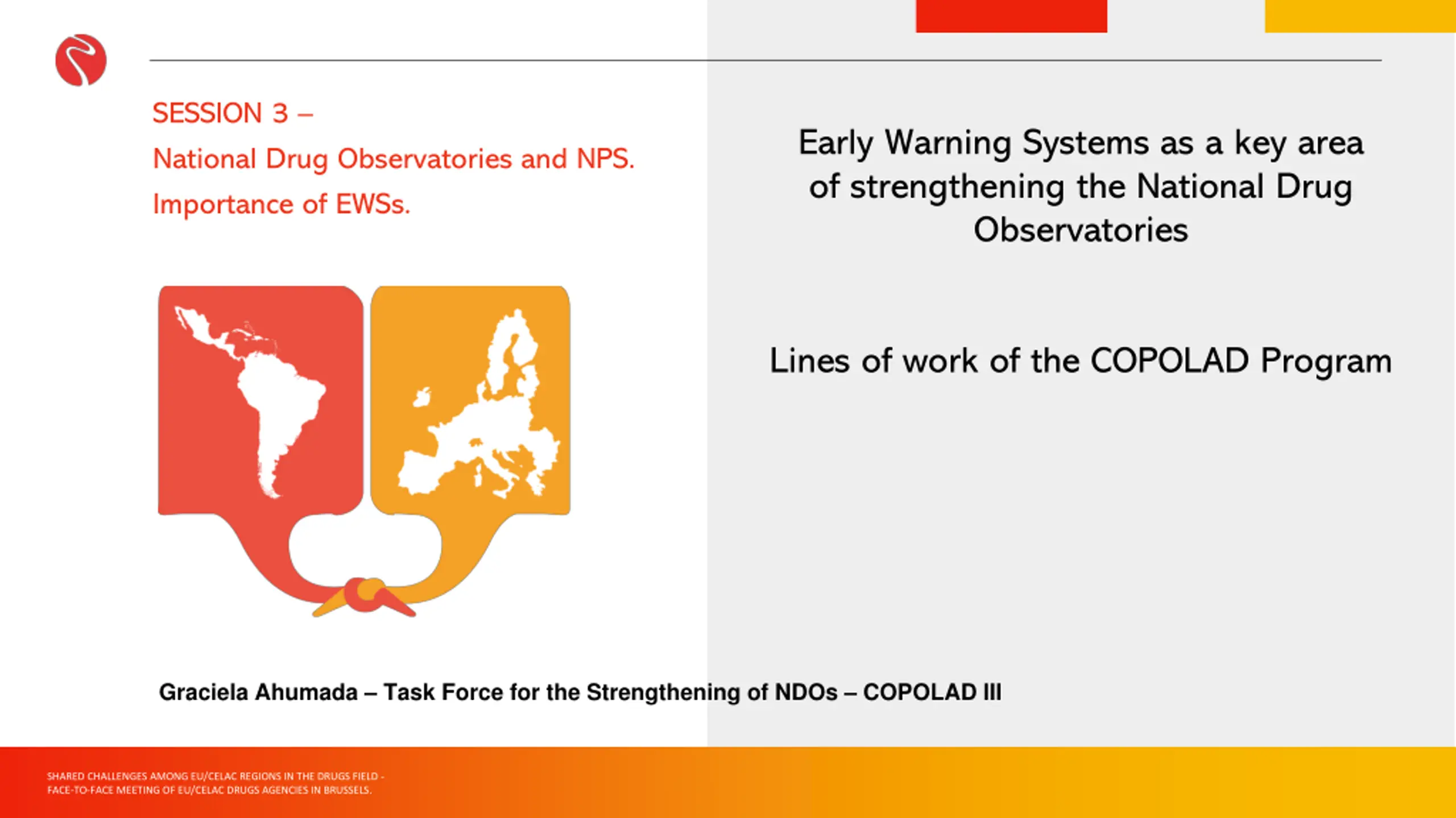 SESSION 3 –
National Drug Observatories and NPS.
Importance of EWSs.

Early Warning Systems as a key area of strengthening the National Drug Observatories

Lines of work of the COPOLAD Program

Graciela Ahumada – Task Force for the Strengthening of NDOs – COPOLAD III

SHARED CHALLENGES AMONG EU/CELAC REGIONS IN THE DRUGS FIELD - FACE-TO-FACE MEETING OF EU/CELAC DRUGS AGENCIES IN BRUSSELS.